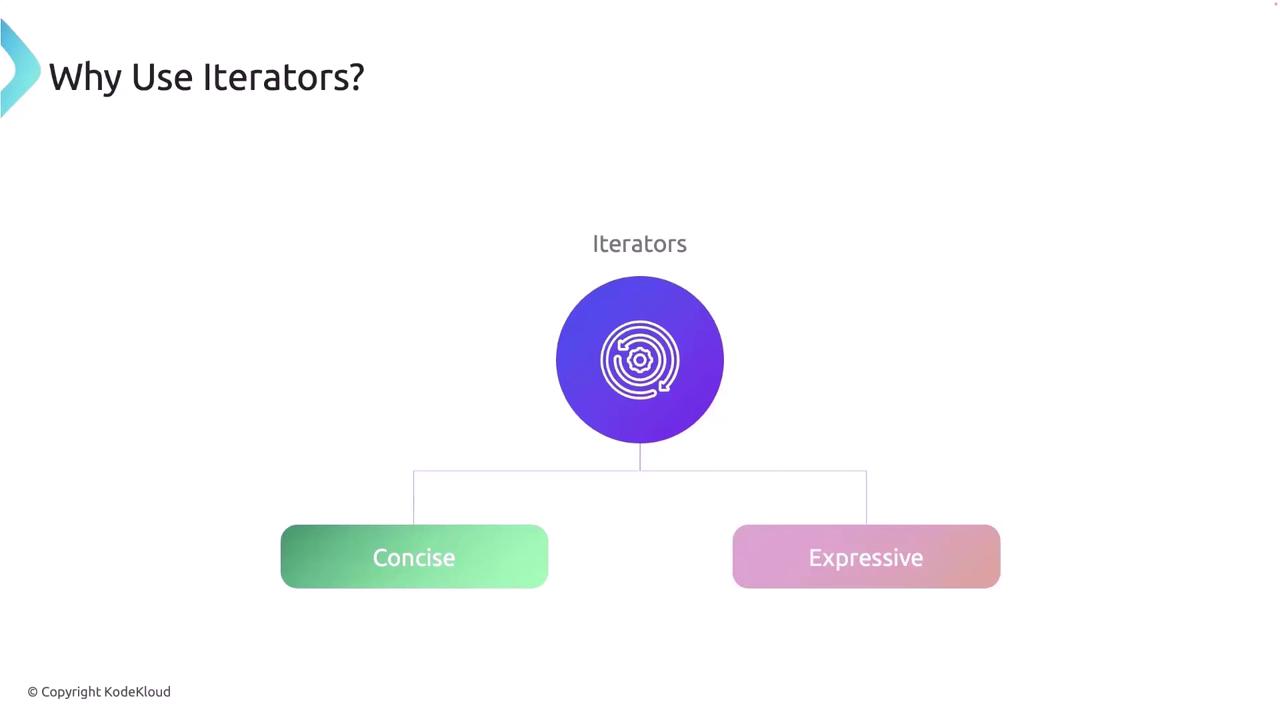 Why Use Iterators?

Iterators

Concise

Expressive

© Copyright KodeKloud